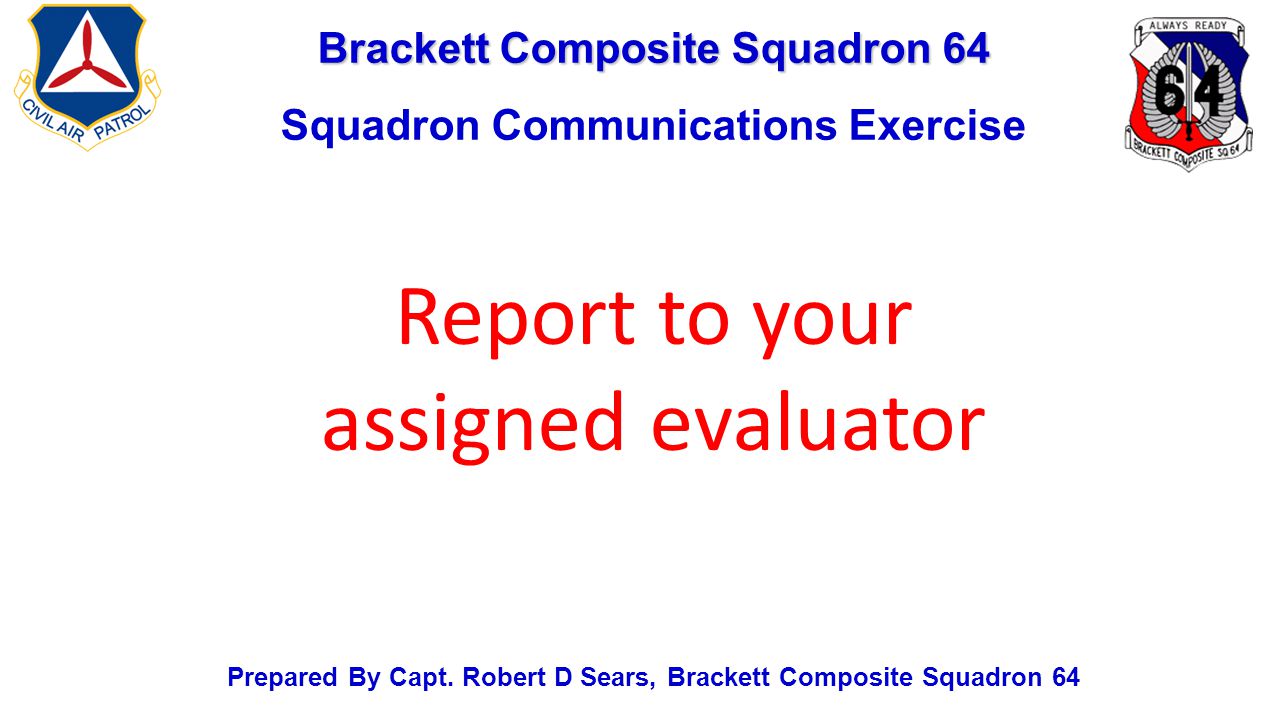 CIVIL AIR PATROL

Brackett Composite Squadron 64

Squadron Communications Exercise

ALWAYS READY
64
BRACKETT COMPOSITE SQ 64

Report to your assigned evaluator

Prepared By Capt. Robert D Sears, Brackett Composite Squadron 64